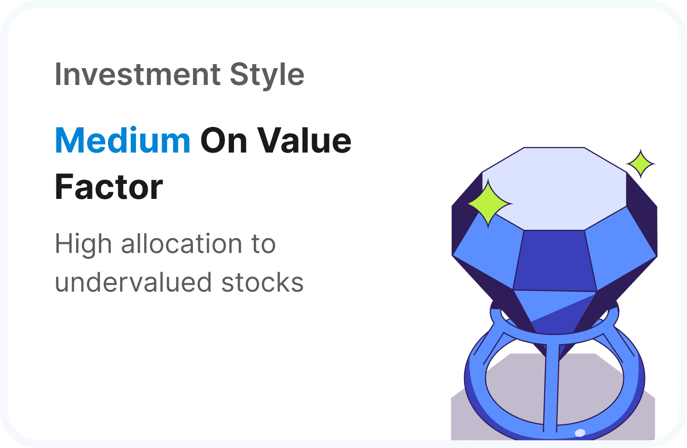 Investment Style

Medium On Value Factor

High allocation to undervalued stocks